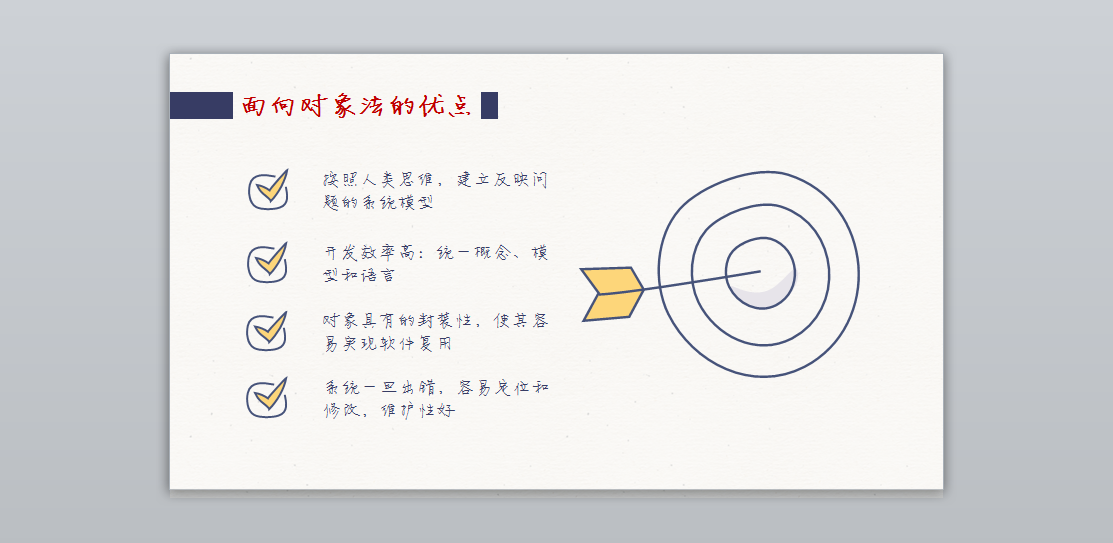 面向对象法的优点

按照人类思维，建立反映问题的系统模型

开发效率高：统一概念、模型和语言

对象具有的封装性，使其容易实现软件复用

系统一旦出错，容易定位和修改，维护性好